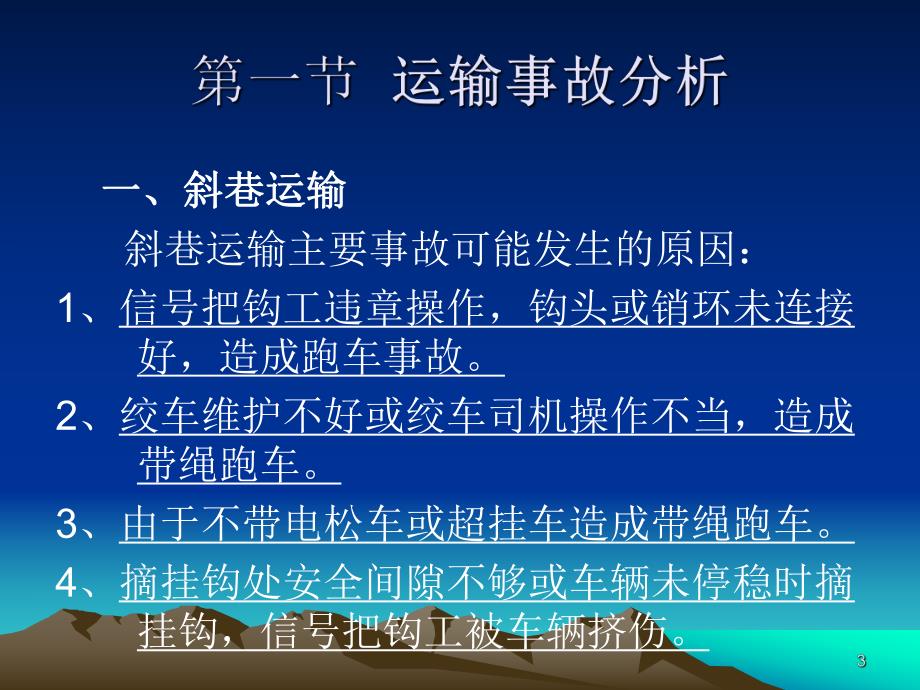 第一节 运输事故分析

一、斜巷运输

斜巷运输主要事故可能发生的原因：

1、信号把钩工违章操作，钩头或销环未连接好，造成跑车事故。

2、绞车维护不好或绞车司机操作不当，造成带绳跑车。

3、由于不带电松车或超挂车造成带绳跑车。

4、摘挂钩处安全间隙不够或车辆未停稳时摘挂钩，信号把钩工被车辆挤伤。

3